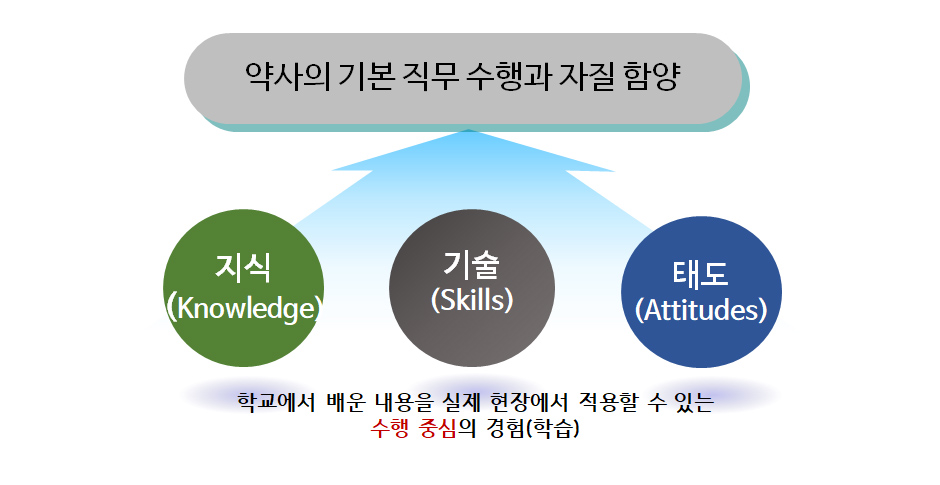 약사의 기본 직무 수행과 자질 함양

지식
(Knowledge)

기술
(Skills)

태도
(Attitudes)

학교에서 배운 내용을 실제 현장에서 적용할 수 있는
수행 중심의 경험(학습)